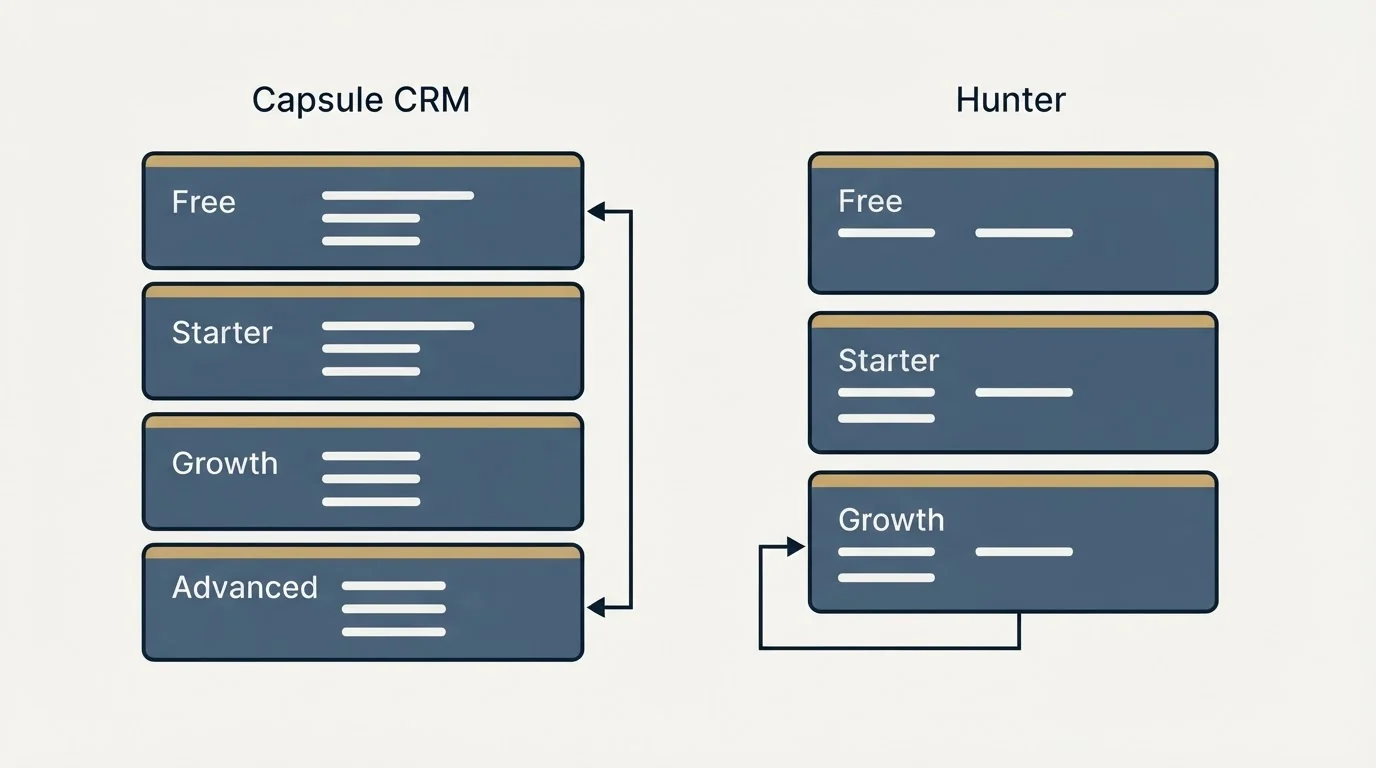 Capsule CRM

Free

Starter

Growth

Advanced

Hunter

Free

Starter

Growth